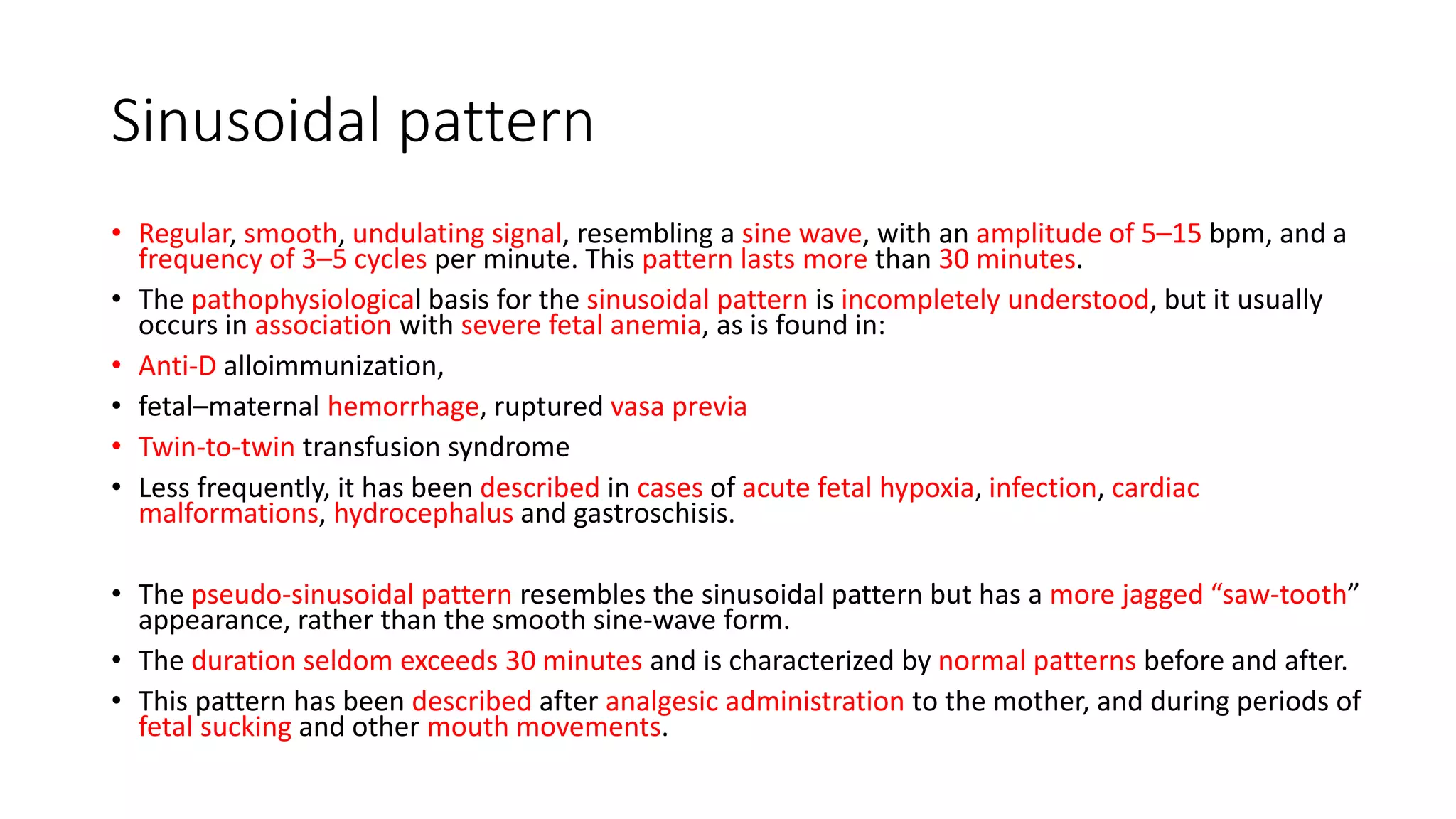 Sinusoidal pattern

• Regular, smooth, undulating signal, resembling a sine wave, with an amplitude of 5–15 bpm, and a frequency of 3–5 cycles per minute. This pattern lasts more than 30 minutes.
• The pathophysiological basis for the sinusoidal pattern is incompletely understood, but it usually occurs in association with severe fetal anemia, as is found in:
• Anti-D alloimmunization,
• fetal–maternal hemorrhage, ruptured vasa previa
• Twin-to-twin transfusion syndrome
• Less frequently, it has been described in cases of acute fetal hypoxia, infection, cardiac malformations, hydrocephalus and gastroschisis.

• The pseudo-sinusoidal pattern resembles the sinusoidal pattern but has a more jagged “saw-tooth” appearance, rather than the smooth sine-wave form.
• The duration seldom exceeds 30 minutes and is characterized by normal patterns before and after.
• This pattern has been described after analgesic administration to the mother, and during periods of fetal sucking and other mouth movements.